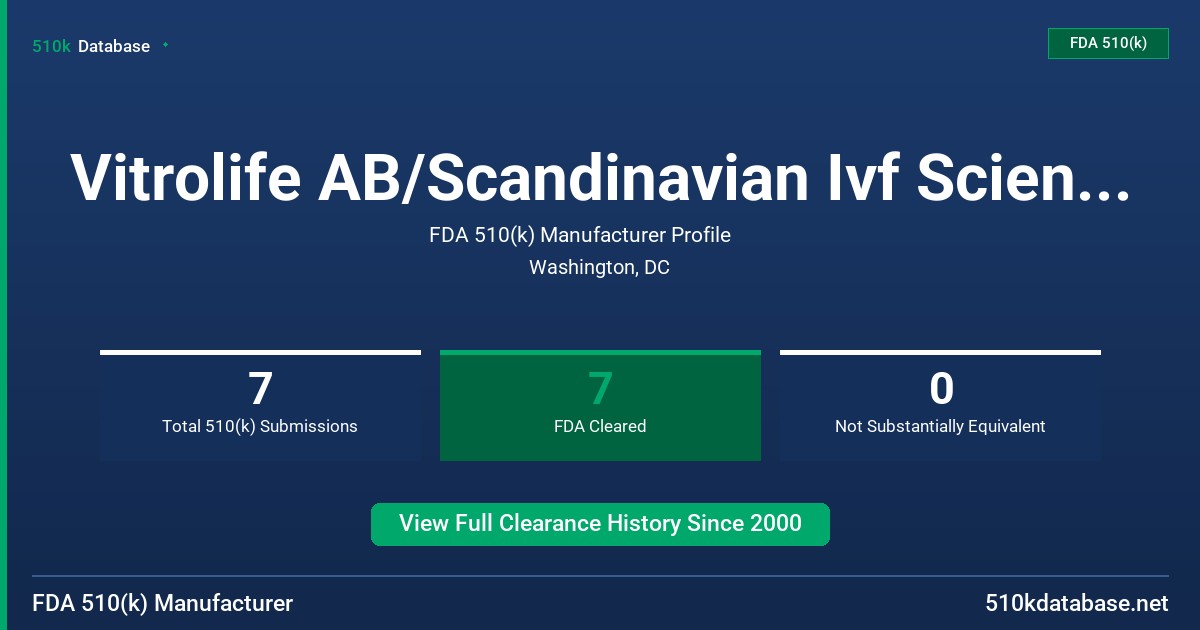 510k Database

FDA 510(k)

Vitrolife AB/Scandinavian Ivf Scien...

FDA 510(k) Manufacturer Profile

Washington, DC

7
Total 510(k) Submissions

7
FDA Cleared

0
Not Substantially Equivalent

View Full Clearance History Since 2000

FDA 510(k) Manufacturer

510kdatabase.net